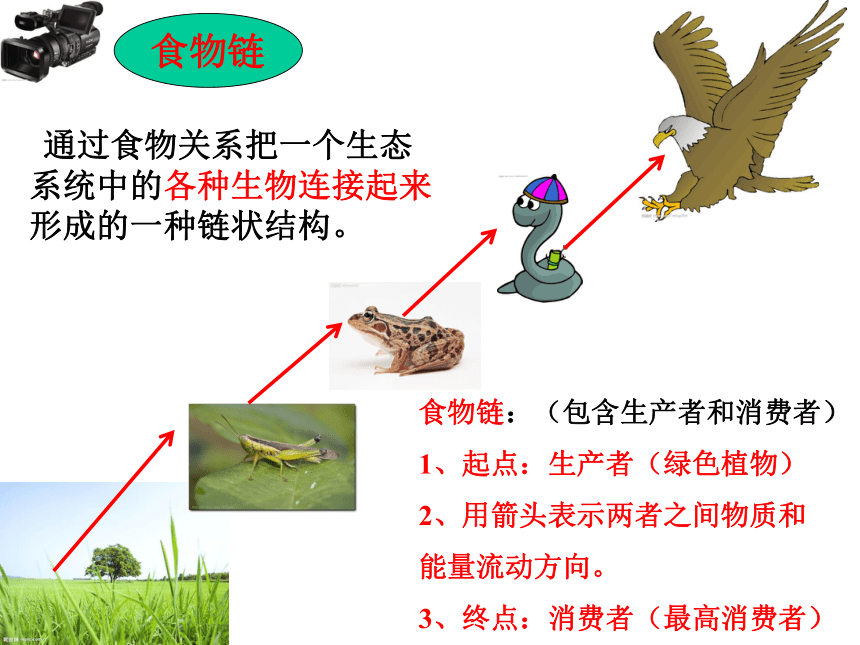 食物链

通过食物关系把一个生态系统中的各种生物连接起来形成的一种链状结构。

食物链：（包含生产者和消费者）

1、起点：生产者（绿色植物）

2、用箭头表示两者之间物质和能量流动方向。

3、终点：消费者（最高消费者）